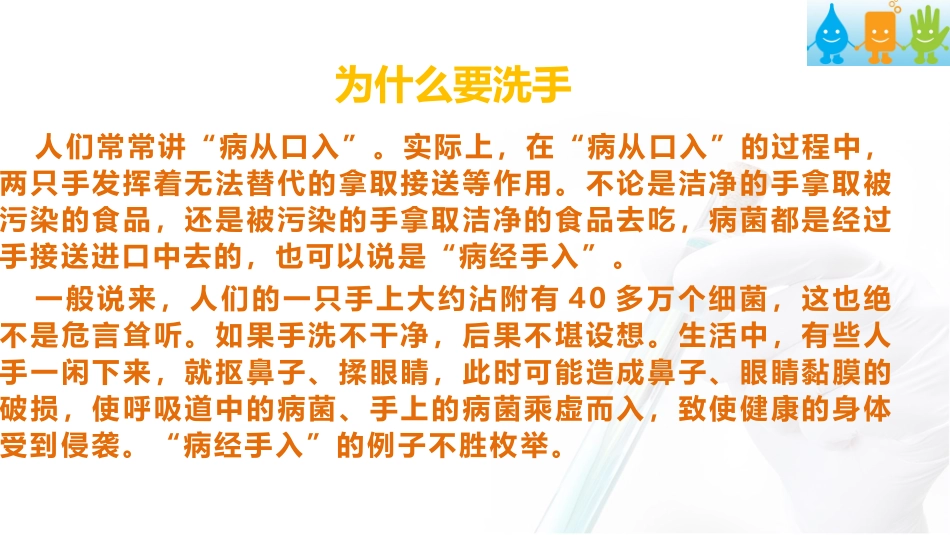 为什么要洗手

人们常常讲“病从口入”。实际上，在“病从口入”的过程中，两只手发挥着无法替代的拿取接送等作用。不论是洁净的手拿取被污染的食品，还是被污染的手拿取洁净的食品去吃，病菌都是经过手接送进口中去的，也可以说是“病经手入”。

一般说来，人们的一只手上大约沾附有 40 多万个细菌，这也绝不是危言耸听。如果手洗不干净，后果不堪设想。生活中，有些人手一闲下来，就抠鼻子、揉眼睛，此时可能造成鼻子、眼睛黏膜的破损，使呼吸道中的病菌、手上的病菌乘虚而入，致使健康的身体受到侵袭。“病经手入”的例子不胜枚举。